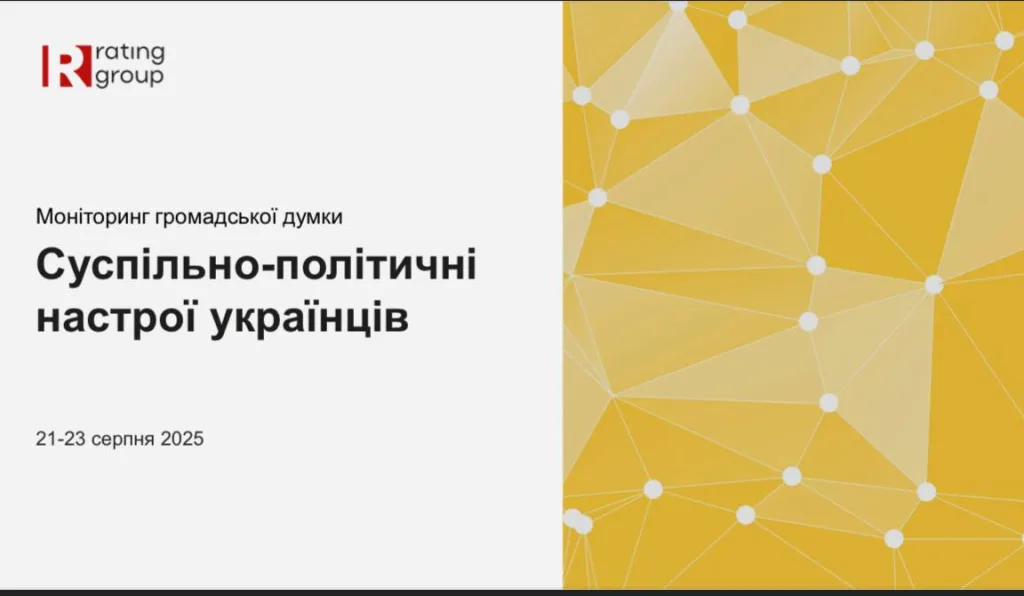 R rating group

Моніторинг громадської думки

Суспільно-політичні настрої українців

21-23 серпня 2025